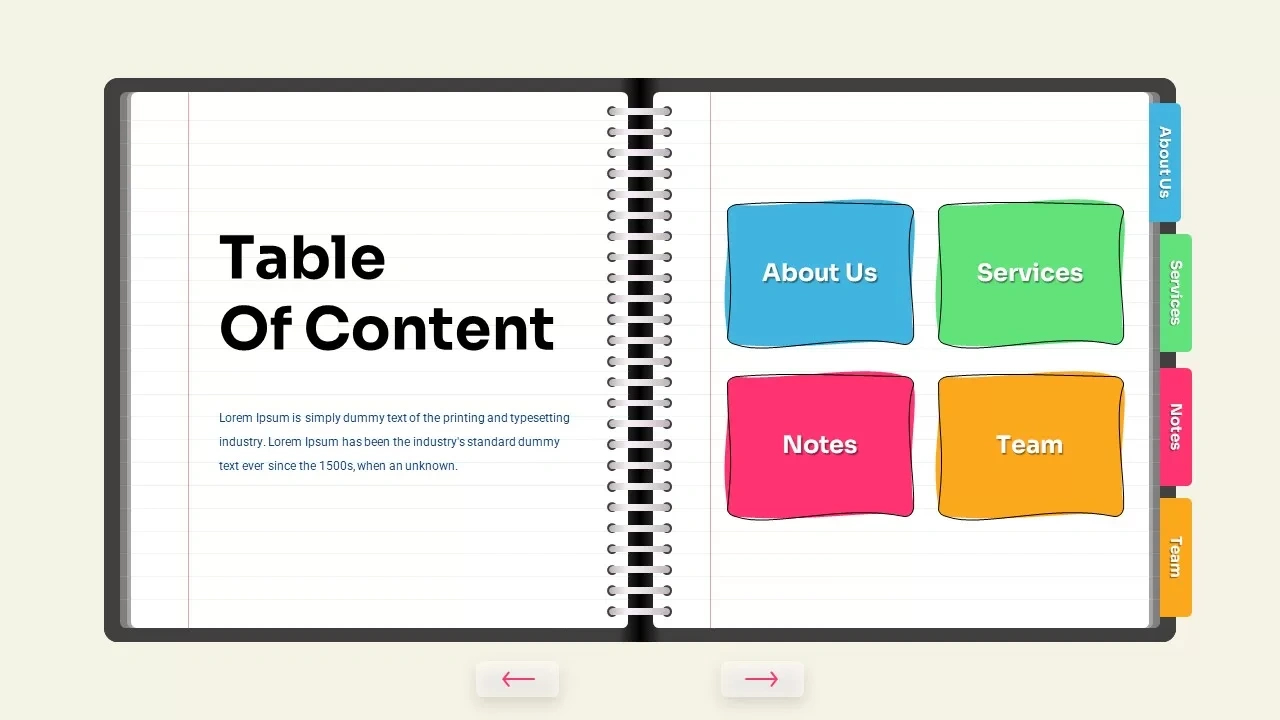 Table
Of Content

Lorem Ipsum is simply dummy text of the printing and typesetting industry. Lorem Ipsum has been the industry's standard dummy text ever since the 1500s, when an unknown.

About Us

Services

Notes

Team

About Us
Services
Notes
Team

←
→